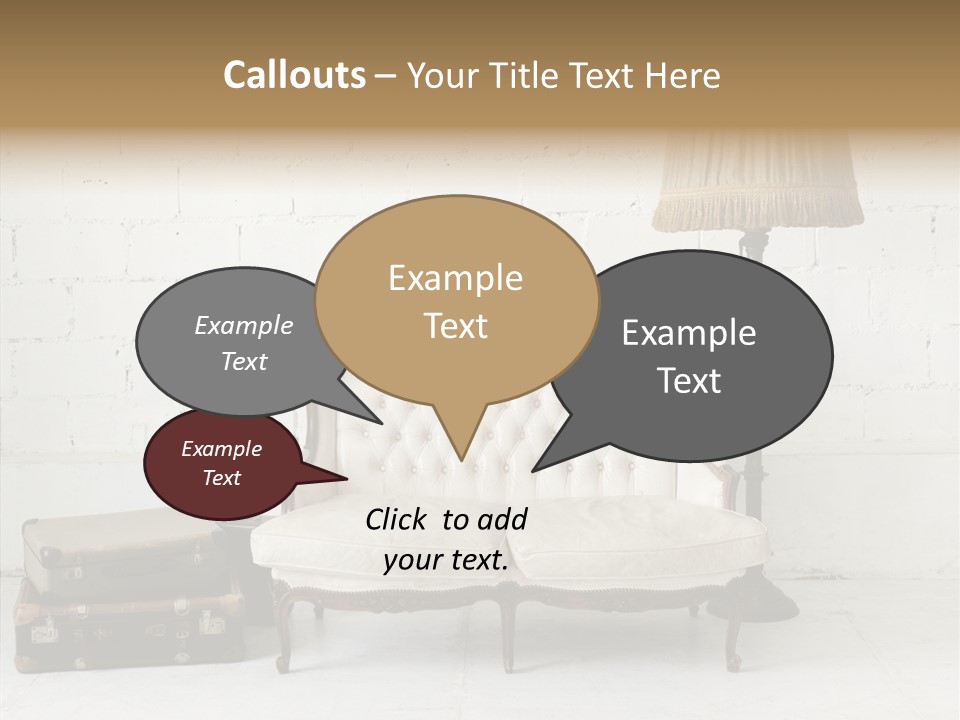 Callouts – Your Title Text Here

Example Text

Example Text

Example Text

Example Text

Click to add your text.